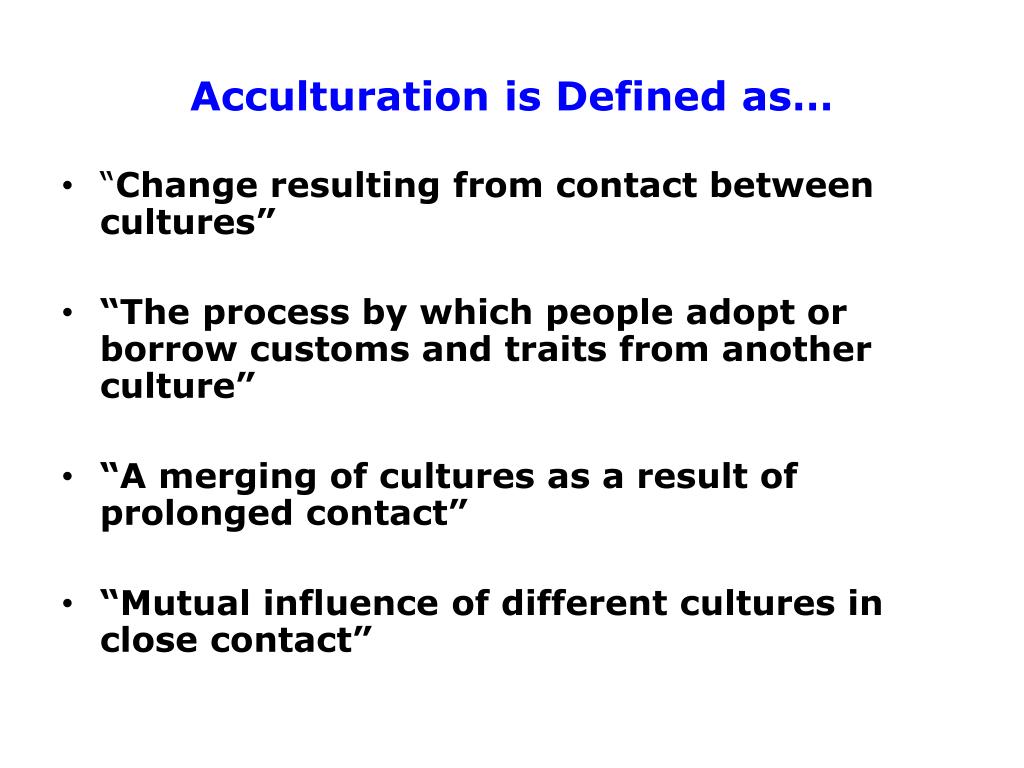 Acculturation is Defined as…

• “Change resulting from contact between cultures”

• “The process by which people adopt or borrow customs and traits from another culture”

• “A merging of cultures as a result of prolonged contact”

• “Mutual influence of different cultures in close contact”